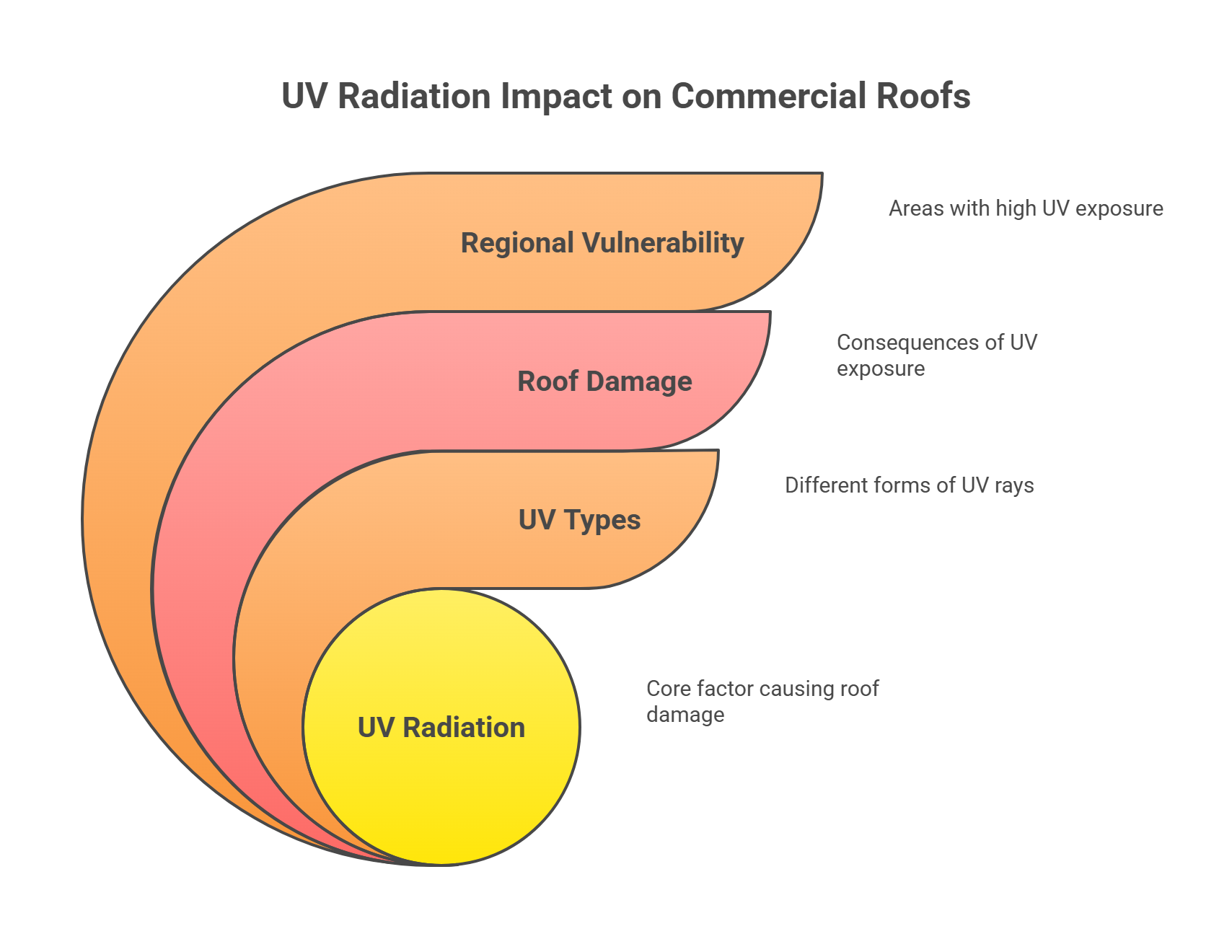 UV Radiation Impact on Commercial Roofs

Regional Vulnerability

Areas with high UV exposure

Roof Damage

Consequences of UV exposure

UV Types

Different forms of UV rays

UV Radiation

Core factor causing roof damage